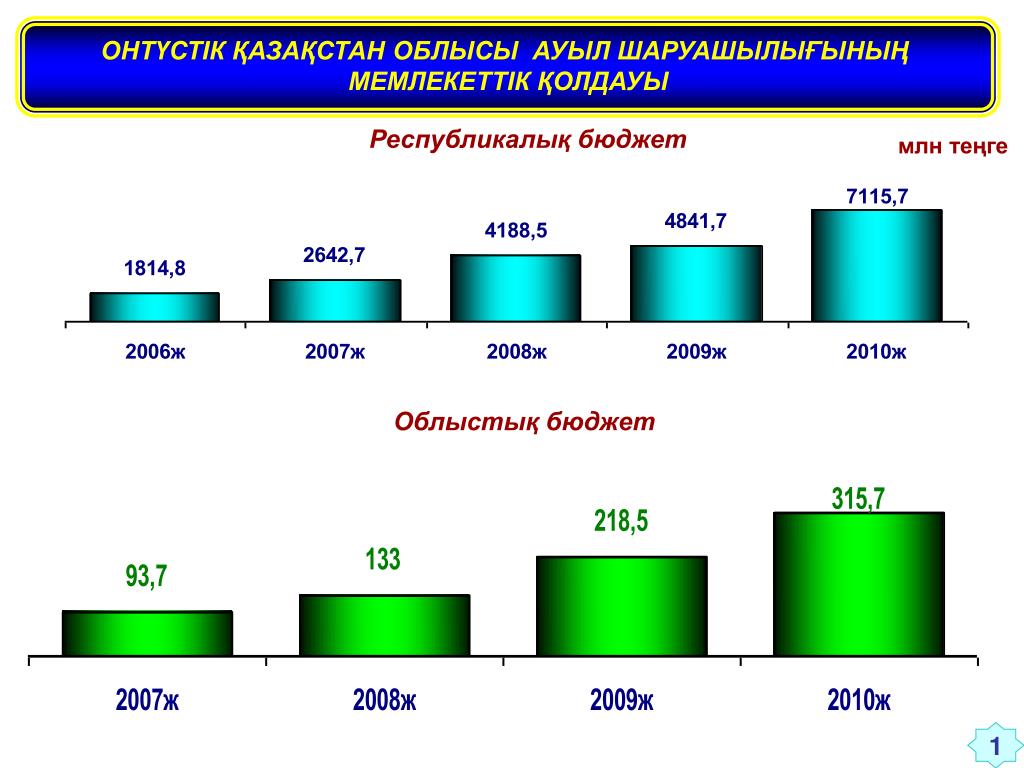 ОНТҮСТІК ҚАЗАҚСТАН ОБЛЫСЫ АУЫЛ ШАРУАШЫЛЫҒЫНЫҢ МЕМЛЕКЕТТІК ҚОЛДАУЫ

Республикалық бюджет

млн теңге

1814,8
2642,7
4188,5
4841,7
7115,7

2006ж
2007ж
2008ж
2009ж
2010ж

Облыстық бюджет

93,7
133
218,5
315,7

2007ж
2008ж
2009ж
2010ж

1